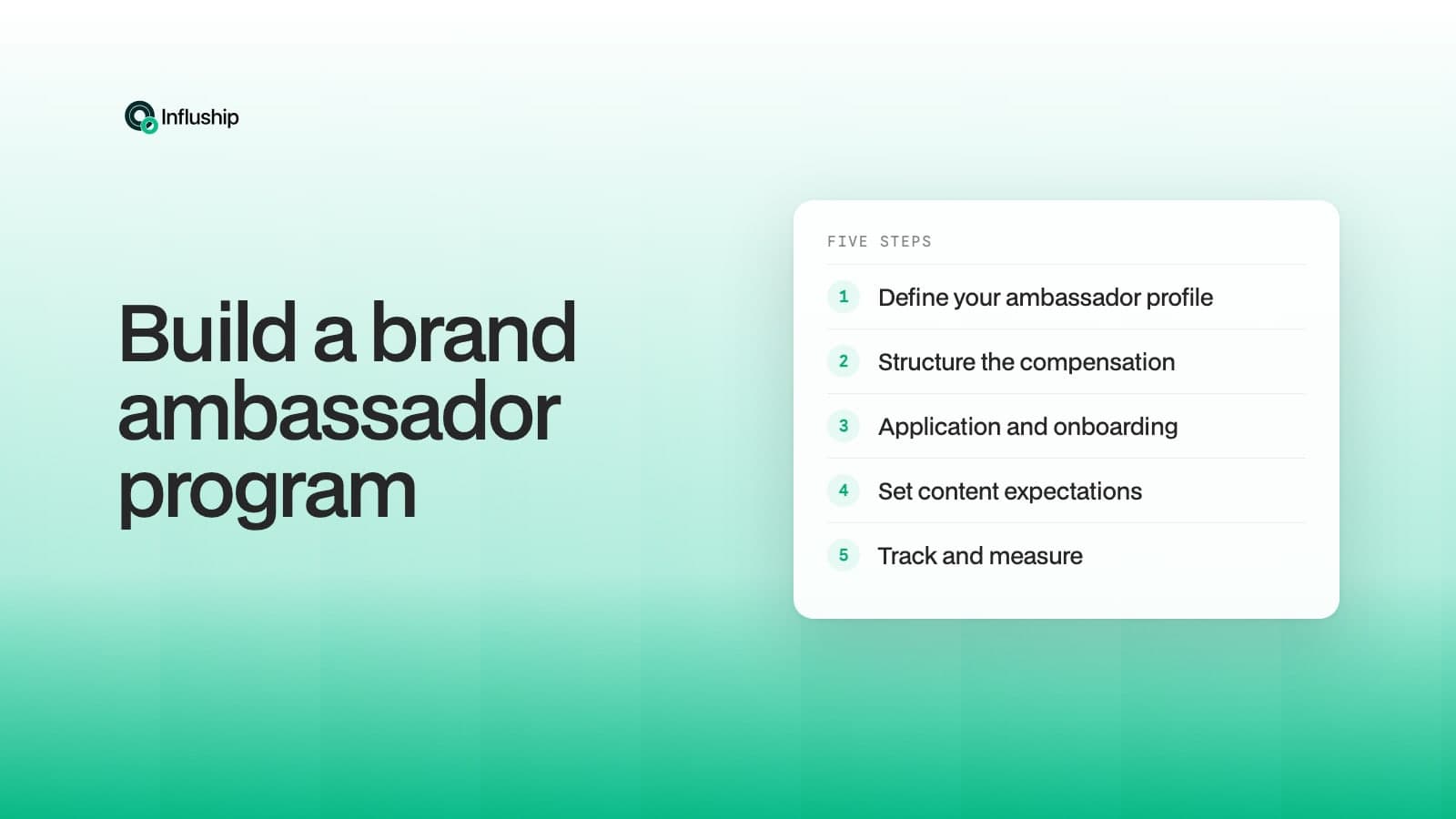 Influship

Build a brand ambassador program

FIVE STEPS

1 Define your ambassador profile

2 Structure the compensation

3 Application and onboarding

4 Set content expectations

5 Track and measure